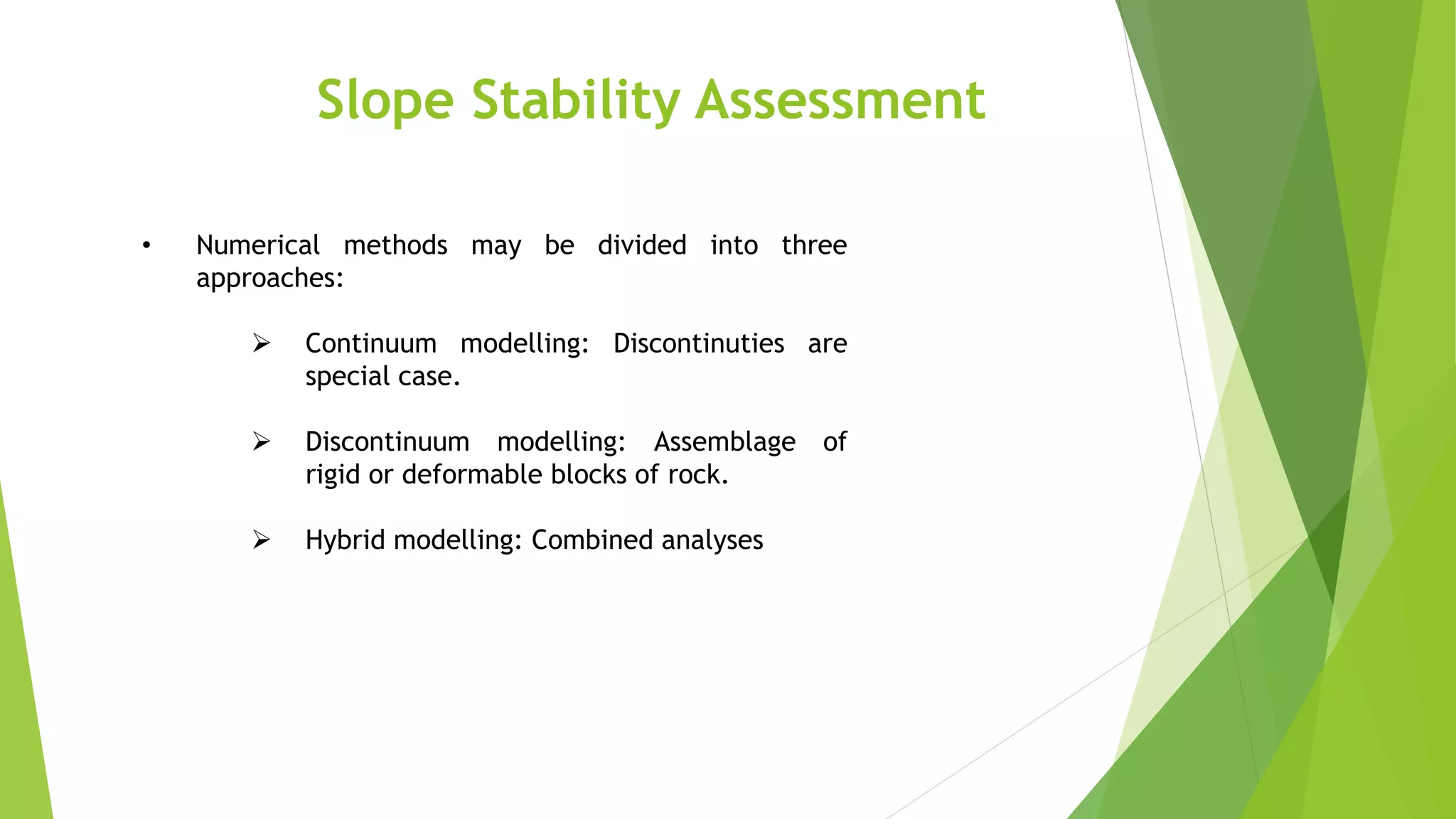 Slope Stability Assessment

• Numerical methods may be divided into three approaches:

➢ Continuum modelling: Discontinuties are special case.

➢ Discontinuum modelling: Assemblage of rigid or deformable blocks of rock.

➢ Hybrid modelling: Combined analyses